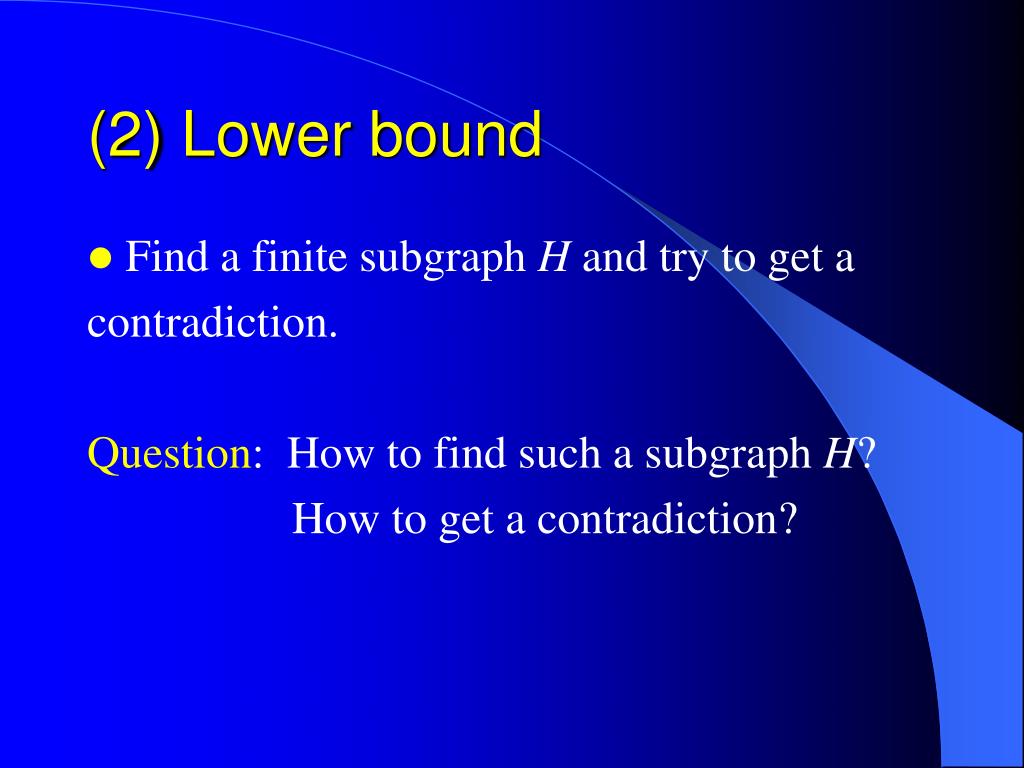 (2) Lower bound

● Find a finite subgraph $H$ and try to get a contradiction.

Question: How to find such a subgraph $H$?
How to get a contradiction?